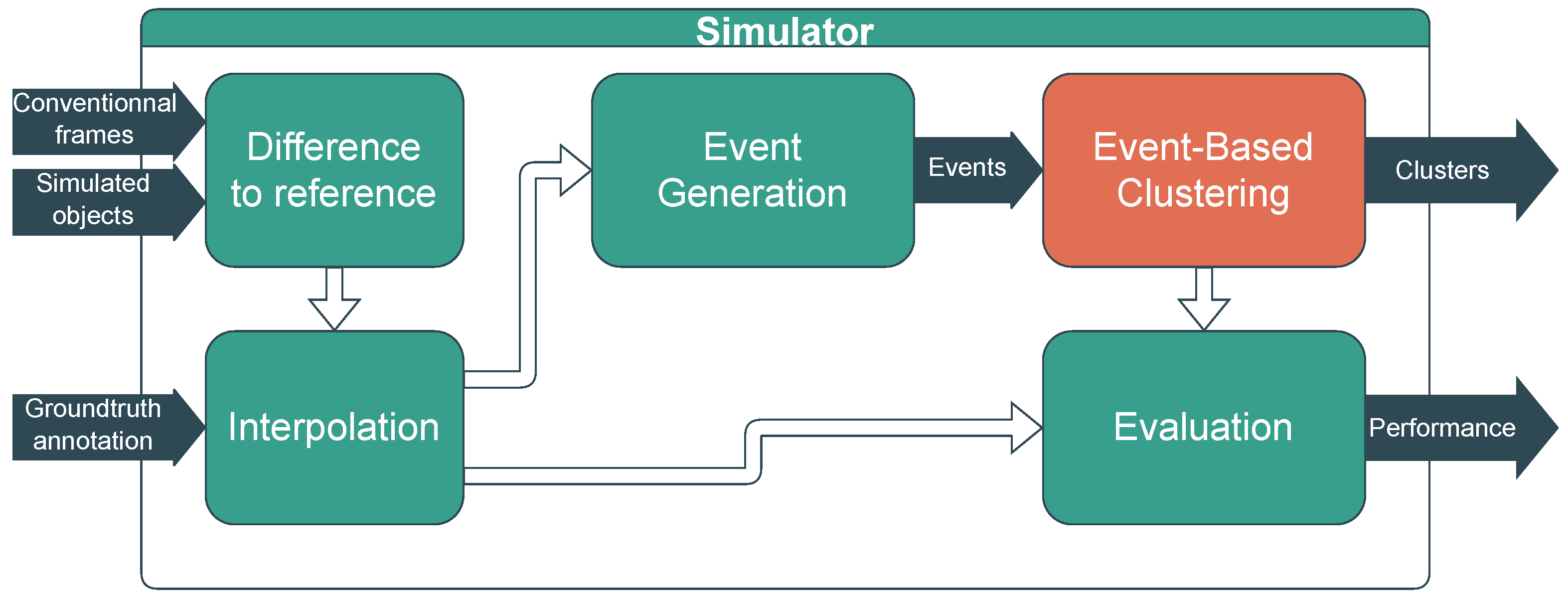 Simulator

Conventionnal frames

Simulated objects

Difference to reference

Event Generation

Events

Event-Based Clustering

Clusters

Groundtruth annotation

Interpolation

Evaluation

Performance